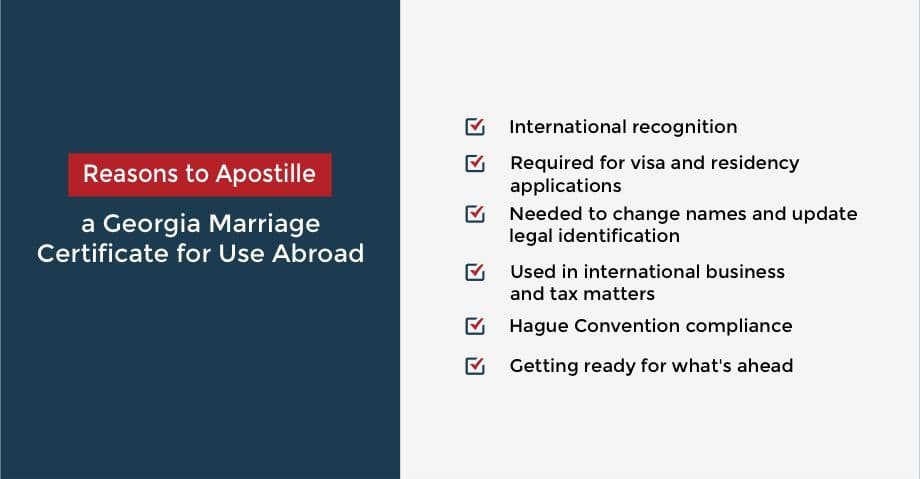 Reasons to Apostille

a Georgia Marriage Certificate for Use Abroad

International recognition

Required for visa and residency applications

Needed to change names and update legal identification

Used in international business and tax matters

Hague Convention compliance

Getting ready for what's ahead